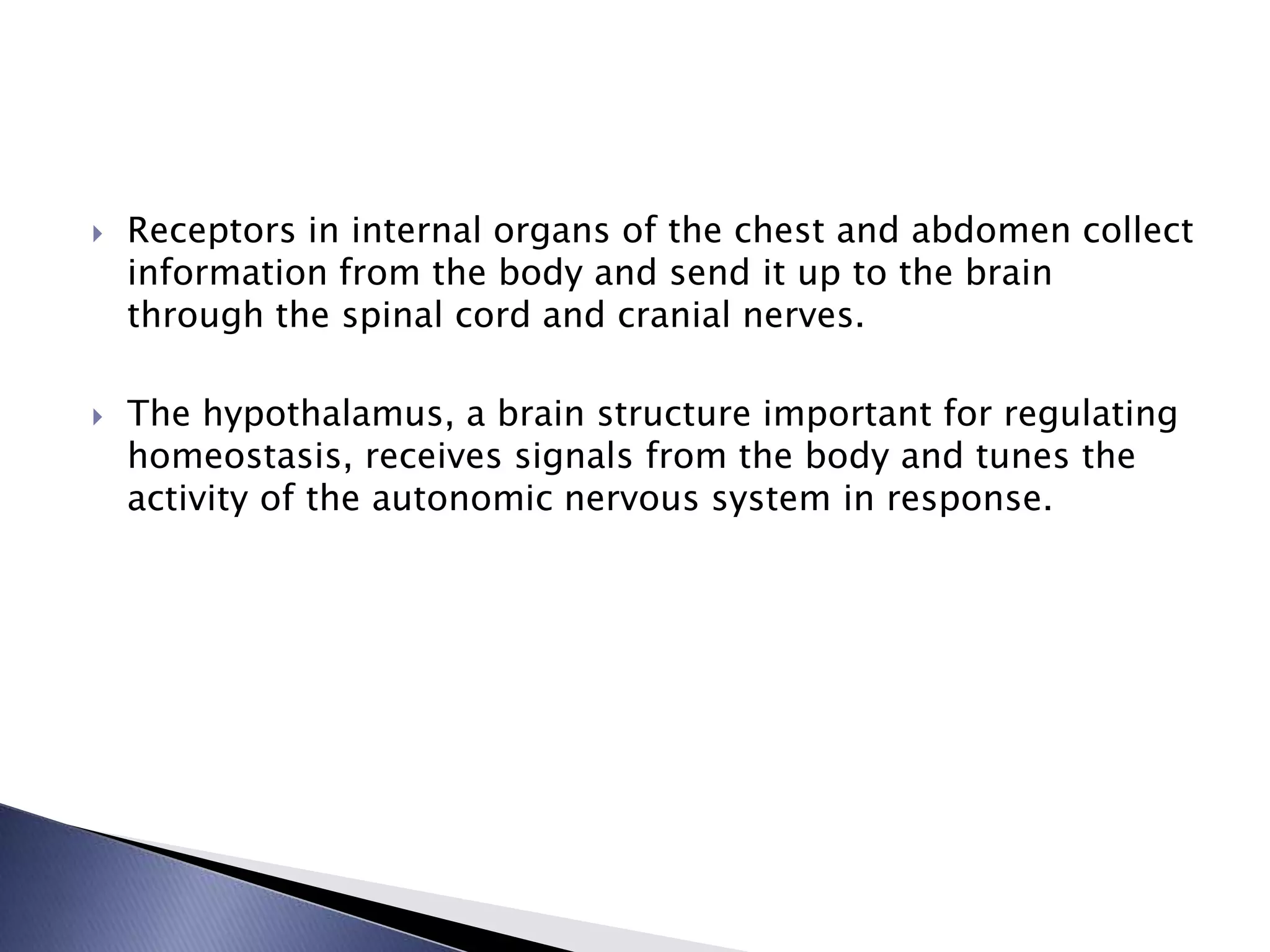 Receptors in internal organs of the chest and abdomen collect information from the body and send it up to the brain through the spinal cord and cranial nerves.

The hypothalamus, a brain structure important for regulating homeostasis, receives signals from the body and tunes the activity of the autonomic nervous system in response.